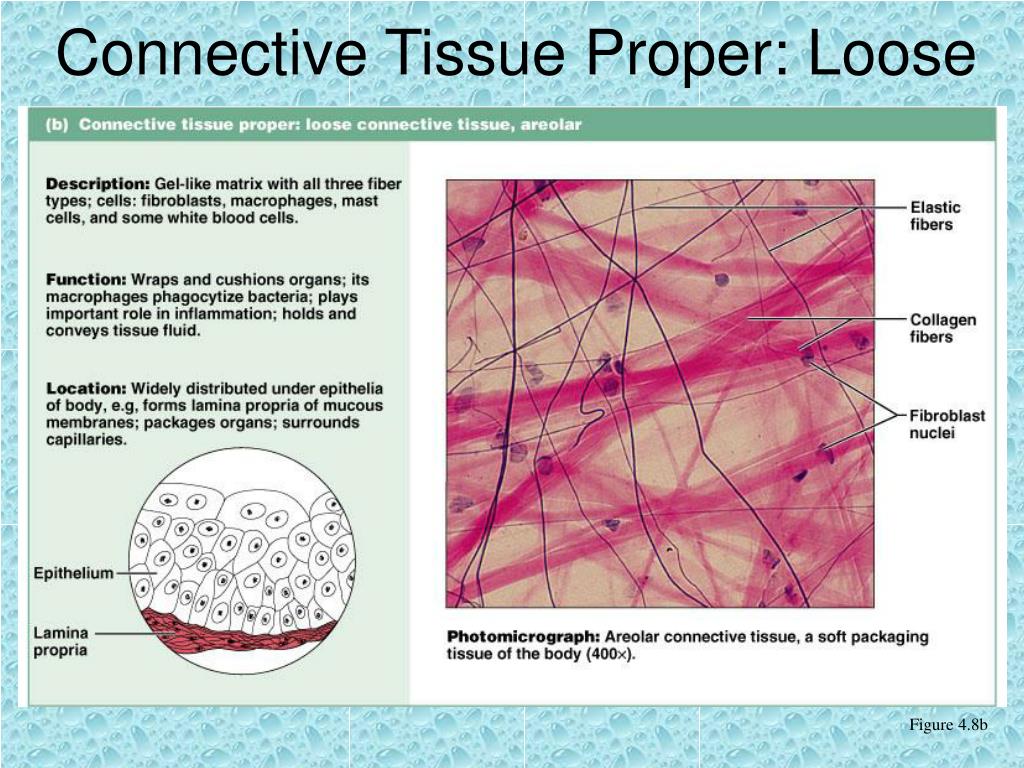 Connective Tissue Proper: Loose

(b) Connective tissue proper: loose connective tissue, areolar

Description: Gel-like matrix with all three fiber types; cells: fibroblasts, macrophages, mast cells, and some white blood cells.

Function: Wraps and cushions organs; its macrophages phagocytize bacteria; plays important role in inflammation; holds and conveys tissue fluid.

Location: Widely distributed under epithelia of body, e.g, forms lamina propria of mucous membranes; packages organs; surrounds capillaries.

Epithelium

Lamina propria

Elastic fibers

Collagen fibers

Fibroblast nuclei

Photomicrograph: Areolar connective tissue, a soft packaging tissue of the body (400×).

Figure 4.8b